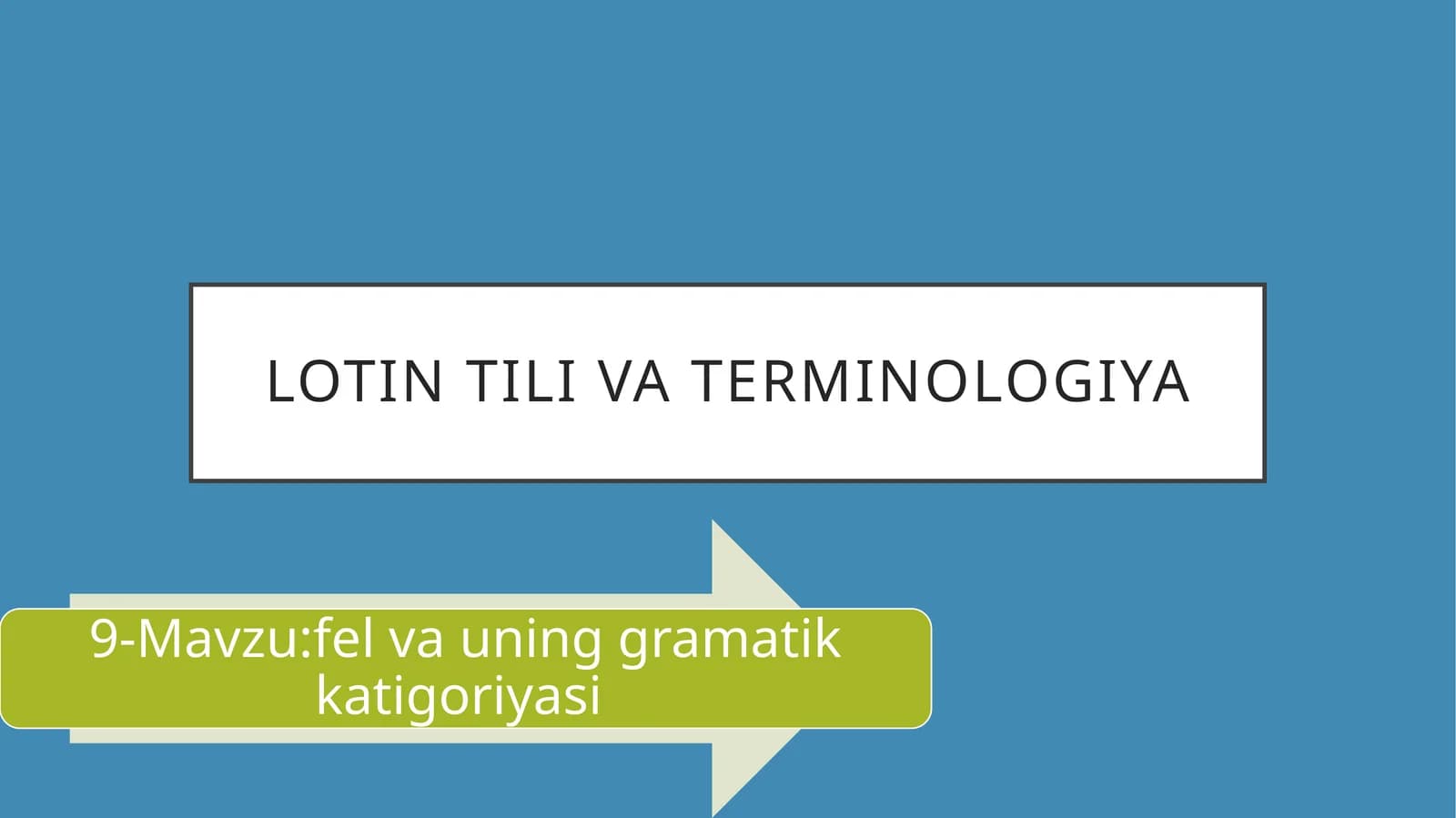 LOTIN TILI VA TERMINOLOGIYA

9-Mavzu:fel va uning gramatik katigoriyasi